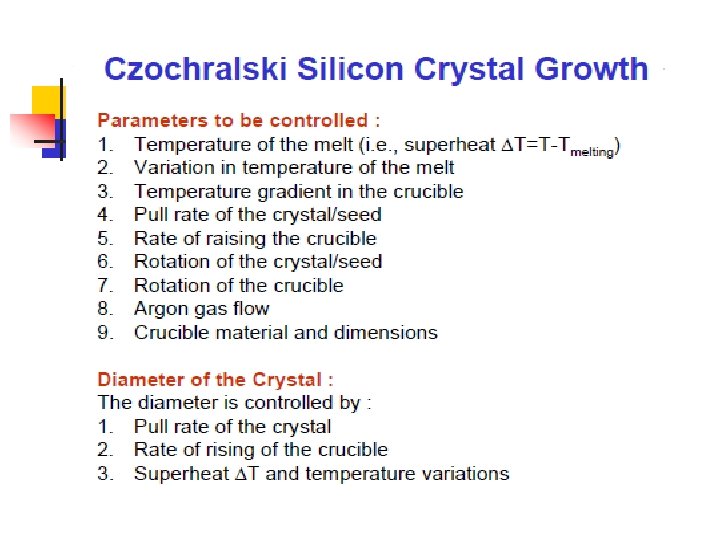 Czochralski Silicon Crystal Growth

Parameters to be controlled :
1. Temperature of the melt (i.e., superheat $\Delta T=T-T_{melting}$)
2. Variation in temperature of the melt
3. Temperature gradient in the crucible
4. Pull rate of the crystal/seed
5. Rate of raising the crucible
6. Rotation of the crystal/seed
7. Rotation of the crucible
8. Argon gas flow
9. Crucible material and dimensions

Diameter of the Crystal :
The diameter is controlled by :
1. Pull rate of the crystal
2. Rate of rising of the crucible
3. Superheat $\Delta T$ and temperature variations